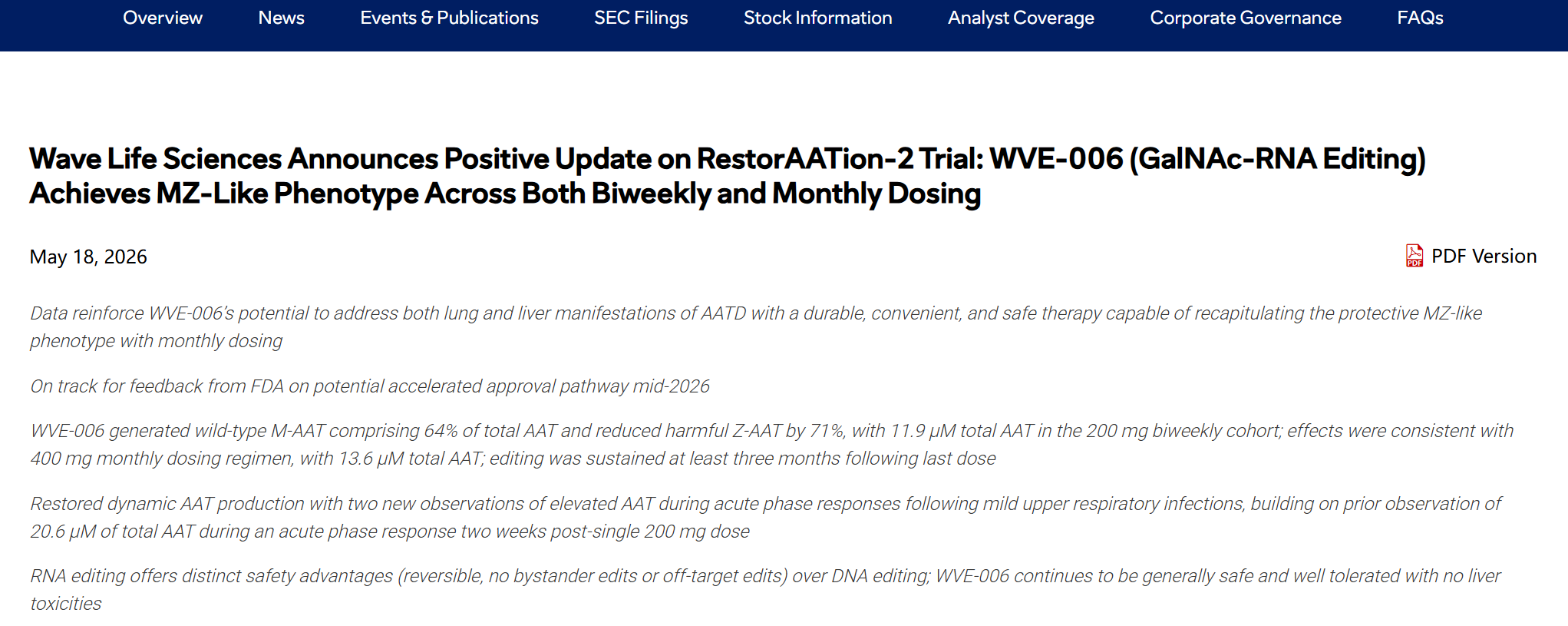 Overview News Events & Publications SEC Filings Stock Information Analyst Coverage Corporate Governance FAQs

Wave Life Sciences Announces Positive Update on RestorAATion-2 Trial: WVE-006 (GalNAc-RNA Editing) Achieves MZ-Like Phenotype Across Both Biweekly and Monthly Dosing

May 18, 2026

PDF Version

Data reinforce WVE-006's potential to address both lung and liver manifestations of AATD with a durable, convenient, and safe therapy capable of recapitulating the protective MZ-like phenotype with monthly dosing

On track for feedback from FDA on potential accelerated approval pathway mid-2026

WVE-006 generated wild-type M-AAT comprising 64% of total AAT and reduced harmful Z-AAT by 71%, with 11.9 μM total AAT in the 200 mg biweekly cohort; effects were consistent with 400 mg monthly dosing regimen, with 13.6 μM total AAT; editing was sustained at least three months following last dose

Restored dynamic AAT production with two new observations of elevated AAT during acute phase responses following mild upper respiratory infections, building on prior observation of 20.6 μM of total AAT during an acute phase response two weeks post-single 200 mg dose

RNA editing offers distinct safety advantages (reversible, no bystander edits or off-target edits) over DNA editing; WVE-006 continues to be generally safe and well tolerated with no liver toxicities